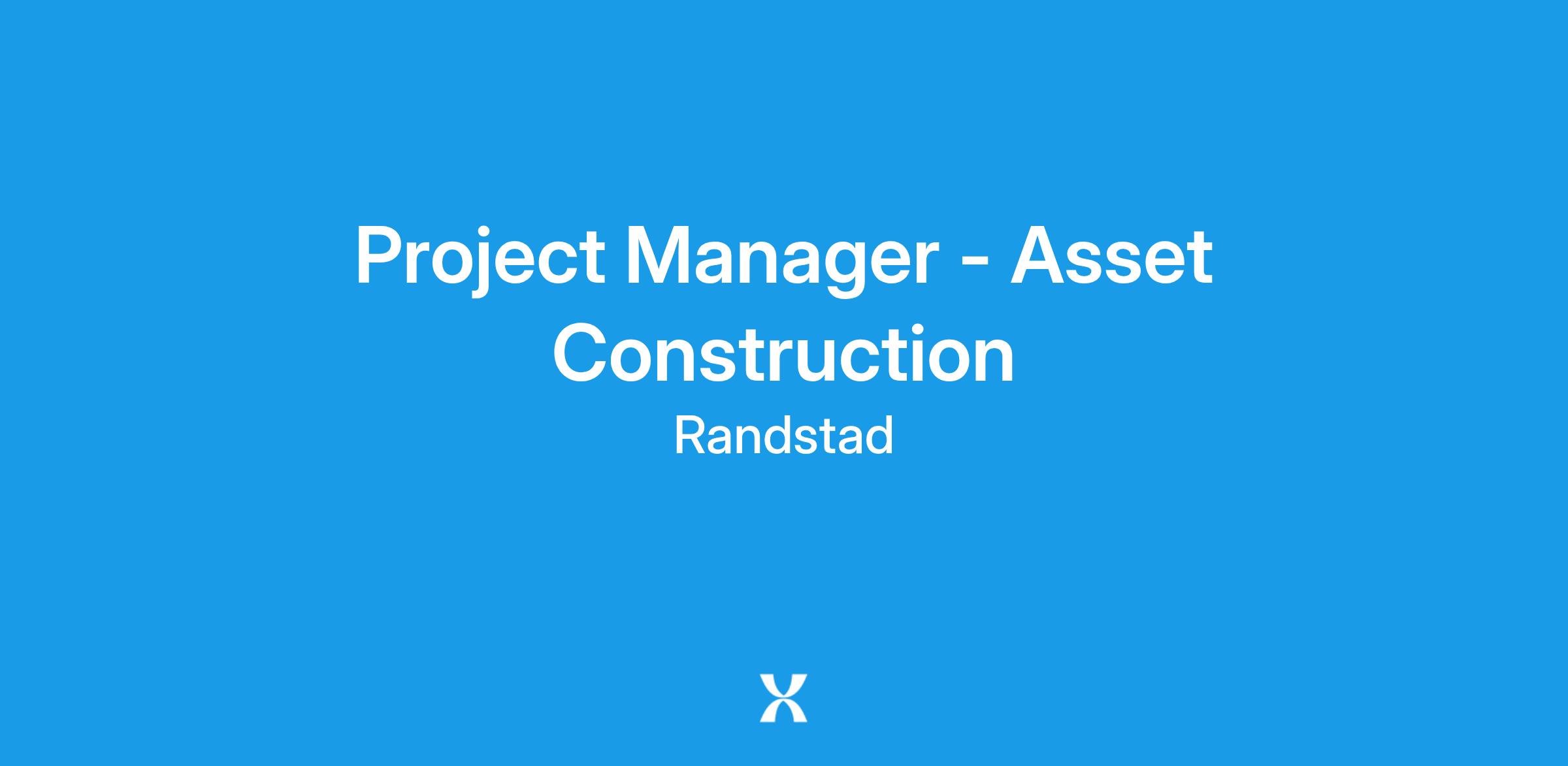 Project Manager - Asset Construction

Randstad